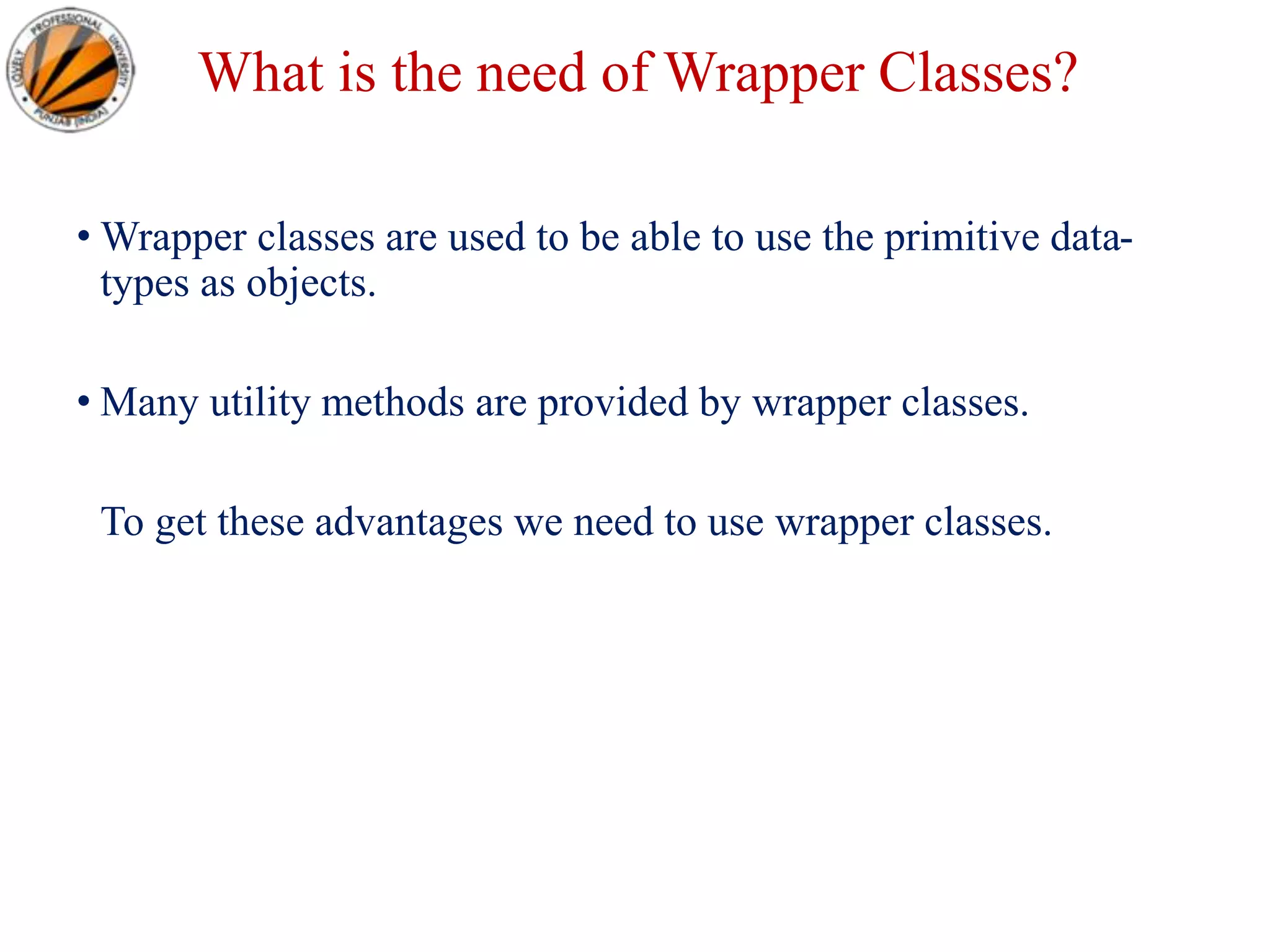 LOVELY PROFESSIONAL UNIVERSITY PUNJAB (INDIA)

What is the need of Wrapper Classes?

• Wrapper classes are used to be able to use the primitive data-types as objects.

• Many utility methods are provided by wrapper classes.

To get these advantages we need to use wrapper classes.